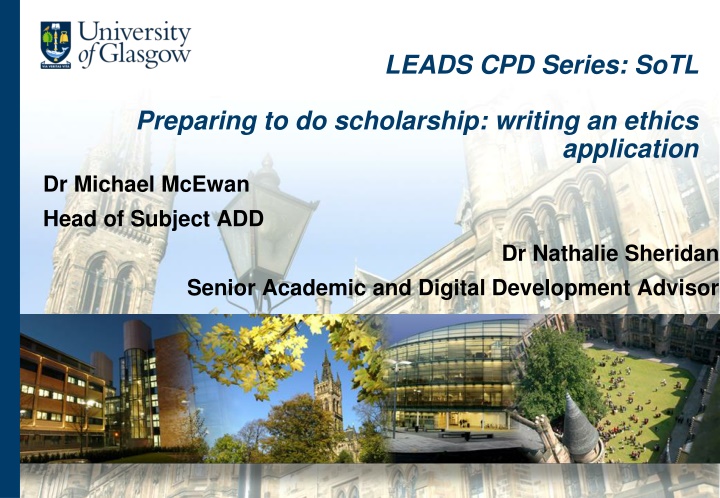 University of Glasgow

LEADS CPD Series: SoTL

Preparing to do scholarship: writing an ethics application

Dr Michael McEwan

Head of Subject ADD

Dr Nathalie Sheridan

Senior Academic and Digital Development Advisor